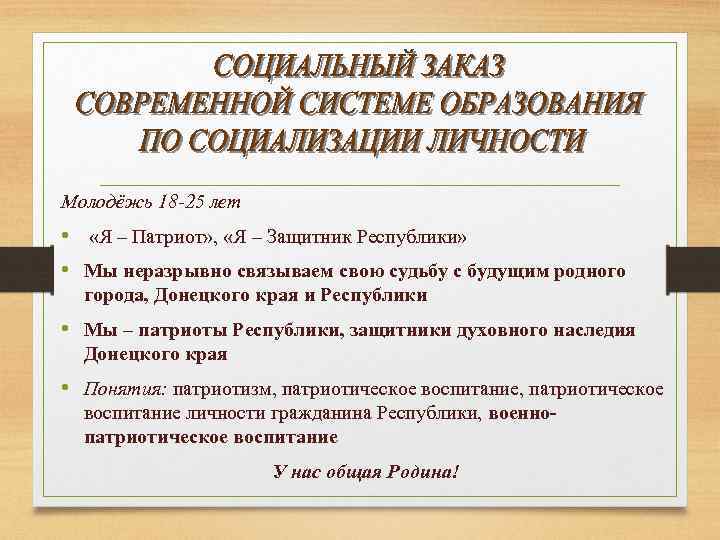 СОЦИАЛЬНЫЙ ЗАКАЗ
СОВРЕМЕННОЙ СИСТЕМЕ ОБРАЗОВАНИЯ
ПО СОЦИАЛИЗАЦИИ ЛИЧНОСТИ

Молодёжь 18-25 лет

• «Я – Патриот», «Я – Защитник Республики»

• Мы неразрывно связываем свою судьбу с будущим родного города, Донецкого края и Республики

• Мы – патриоты Республики, защитники духовного наследия Донецкого края

• Понятия: патриотизм, патриотическое воспитание, патриотическое воспитание личности гражданина Республики, военно-патриотическое воспитание

У нас общая Родина!